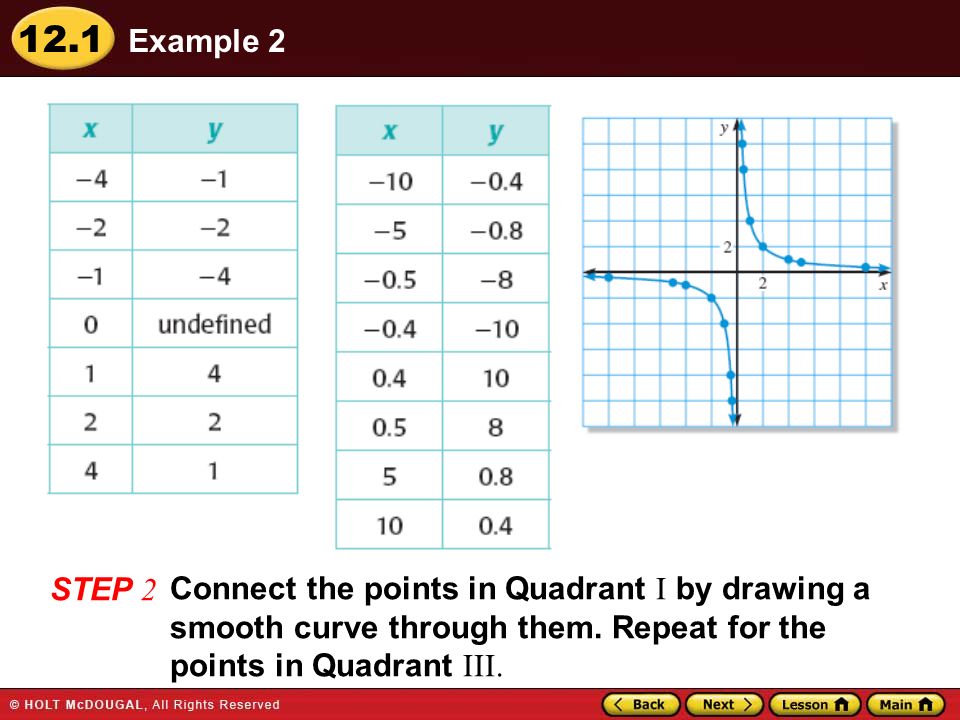 12.1 Example 2

| x | y |
|---|---|
| −4 | −1 |
| −2 | −2 |
| −1 | −4 |
| 0 | undefined |
| 1 | 4 |
| 2 | 2 |
| 4 | 1 |

| x | y |
|---|---|
| −10 | −0.4 |
| −5 | −0.8 |
| −0.5 | −8 |
| −0.4 | −10 |
| 0.4 | 10 |
| 0.5 | 8 |
| 5 | 0.8 |
| 10 | 0.4 |

y
2
2
x

STEP 2 Connect the points in Quadrant I by drawing a smooth curve through them. Repeat for the points in Quadrant III.

© HOLT McDOUGAL, All Rights Reserved
Back
Next
Lesson
Main